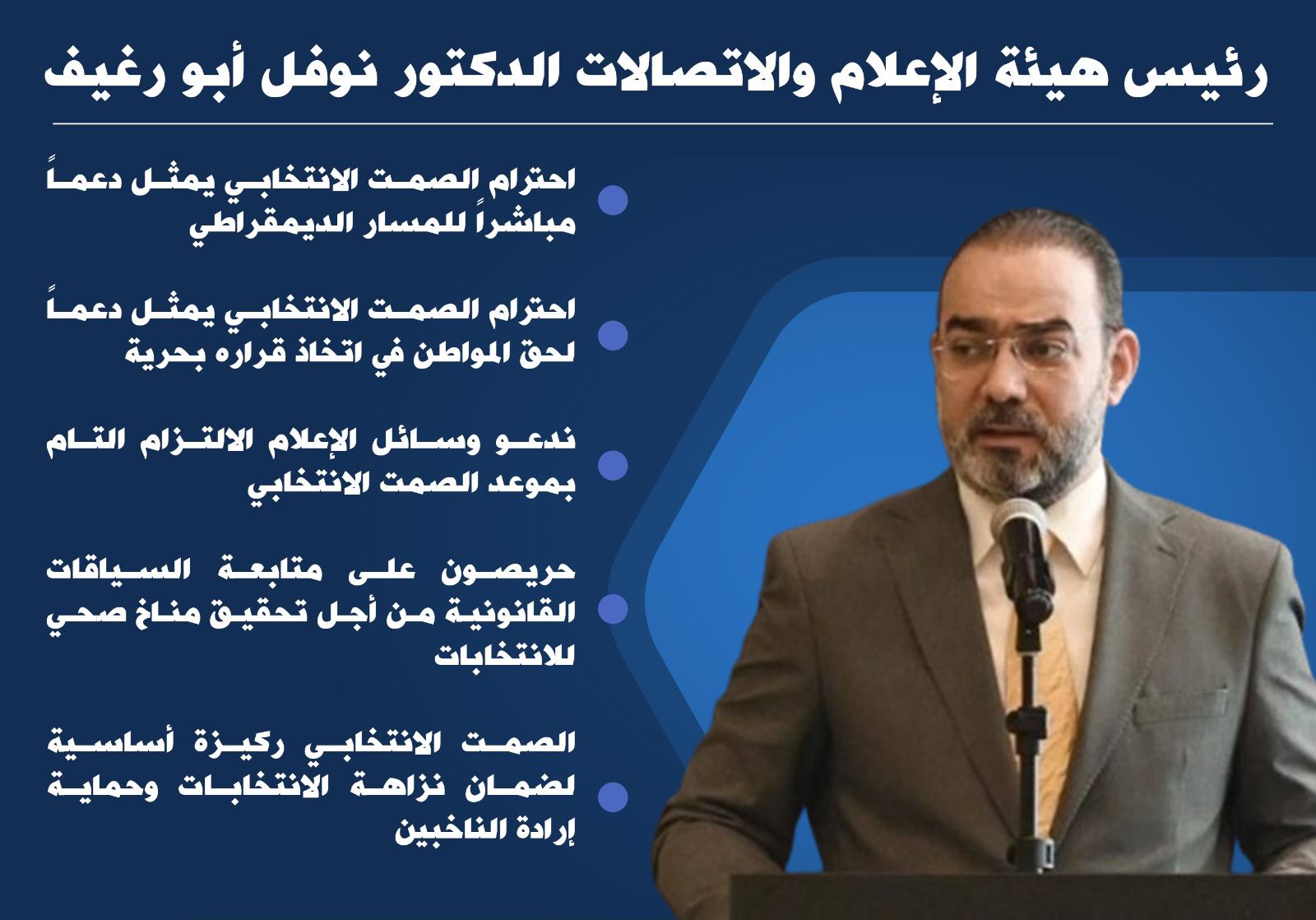 رئيس هيئة الإعلام والاتصالات الدكتور نوفل أبو رغيف

احترام الصمت الانتخابي يمثل دعماً مباشراً للمسار الديمقراطي

احترام الصمت الانتخابي يمثل دعماً لحق المواطن في اتخاذ قراره بحرية

ندعو وسائل الإعلام الالتزام التام بموعد الصمت الانتخابي

حريصون على متابعة السياقات القانونية من أجل تحقيق مناخ صحي للانتخابات

الصمت الانتخابي ركيزة أساسية لضمان نزاهة الانتخابات وحماية إرادة الناخبين